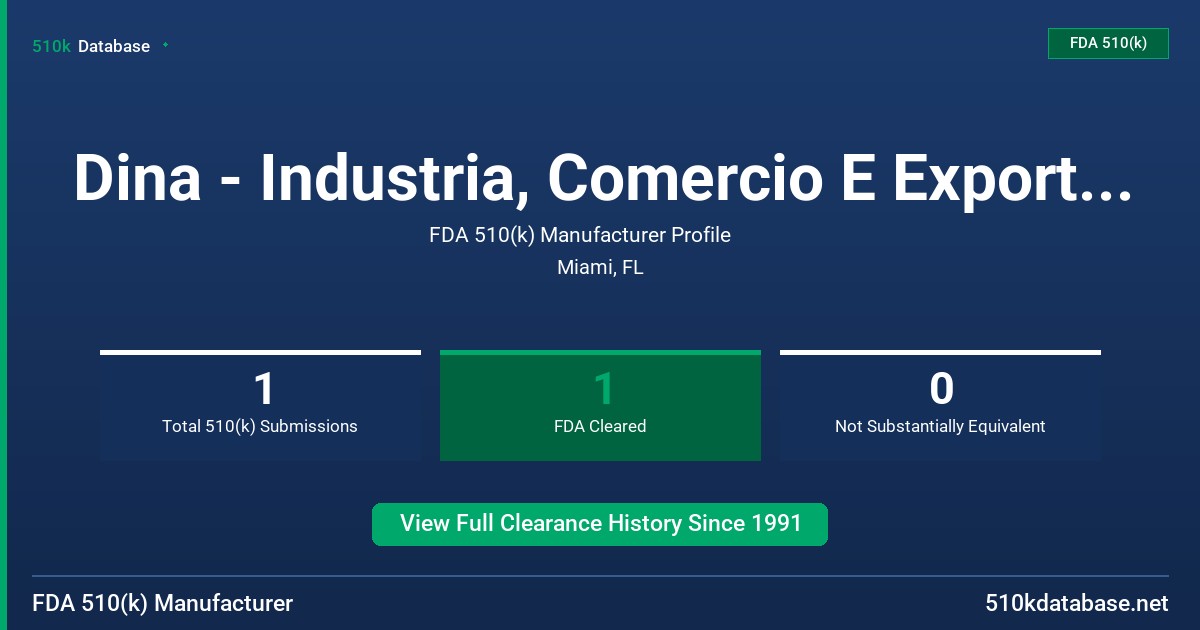 510k Database

FDA 510(k)

Dina - Industria, Comercio E Export...

FDA 510(k) Manufacturer Profile

Miami, FL

1
Total 510(k) Submissions

1
FDA Cleared

0
Not Substantially Equivalent

View Full Clearance History Since 1991

FDA 510(k) Manufacturer

510kdatabase.net